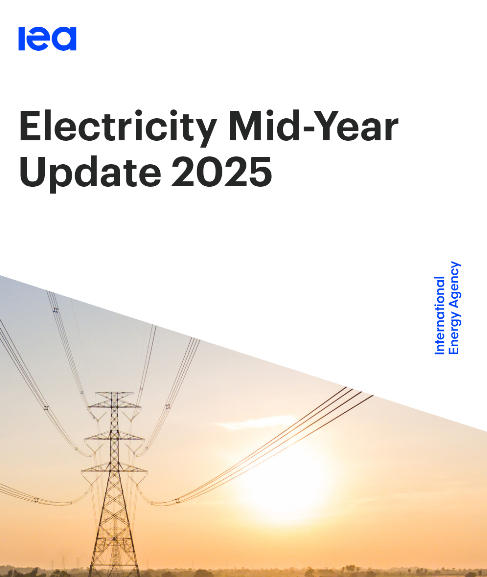 iea

Electricity Mid-Year Update 2025

International Energy Agency